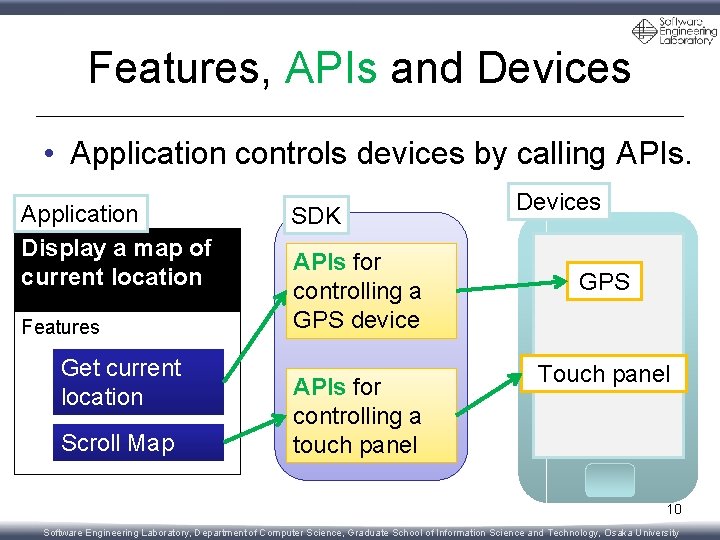 Software Engineering Laboratory

Features, APIs and Devices

• Application controls devices by calling APIs.

Application

Display a map of current location

Features

Get current location

Scroll Map

SDK

APIs for controlling a GPS device

APIs for controlling a touch panel

Devices

GPS

Touch panel

10

Software Engineering Laboratory, Department of Computer Science, Graduate School of Information Science and Technology, Osaka University